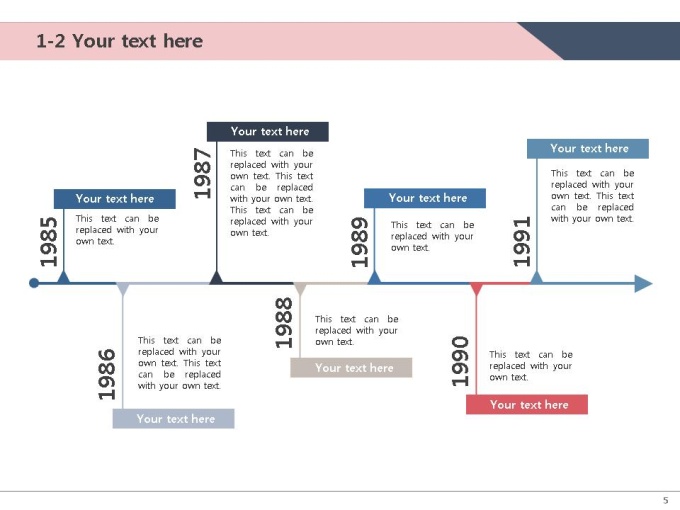 1-2 Your text here

1985
Your text here
This text can be replaced with your own text.

1986
This text can be replaced with your own text. This text can be replaced with your own text.
Your text here

1987
Your text here
This text can be replaced with your own text. This text can be replaced with your own text. This text can be replaced with your own text.

1988
This text can be replaced with your own text.
Your text here

1989
Your text here
This text can be replaced with your own text.

1990
This text can be replaced with your own text.
Your text here

1991
Your text here
This text can be replaced with your own text. This text can be replaced with your own text.

5